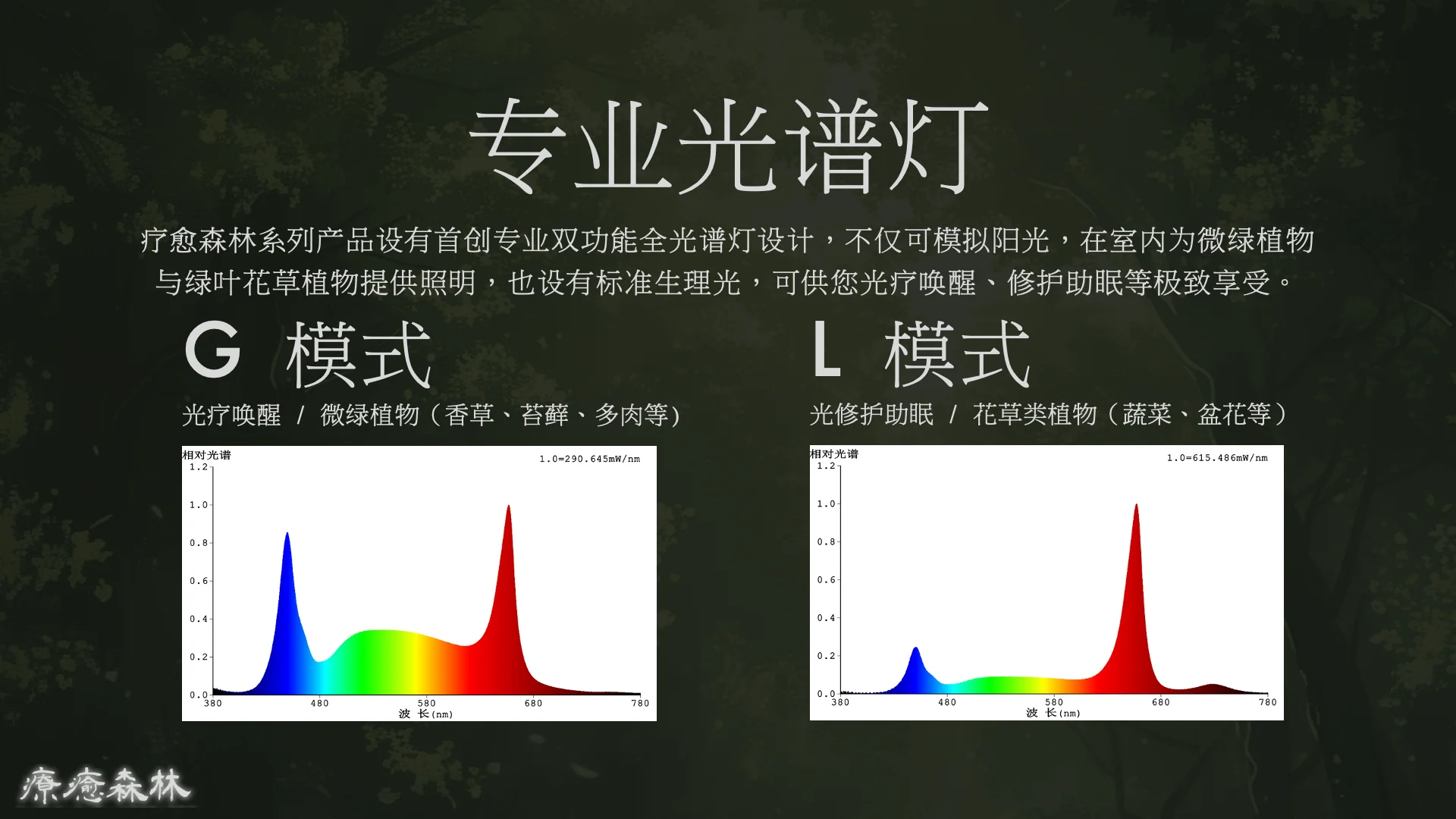 专业光谱灯

疗愈森林系列产品设有首创专业双功能全光谱灯设计，不仅可模拟阳光，在室内为微绿植物与绿叶花草植物提供照明，也设有标准生理光，可供您光疗唤醒、修护助眠等极致享受。

G 模式

光疗唤醒 / 微绿植物（香草、苔藓、多肉等）

相对光谱
1.0=290.645mW/nm
1.2
1.0
0.8
0.6
0.4
0.2
0.0
380 480 580 680 780
波 长(nm)

L 模式

光修护助眠 / 花草类植物（蔬菜、盆花等）

相对光谱
1.0=615.486mW/nm
1.2
1.0
0.8
0.6
0.4
0.2
0.0
380 480 580 680 780
波 长(nm)

療癒森林